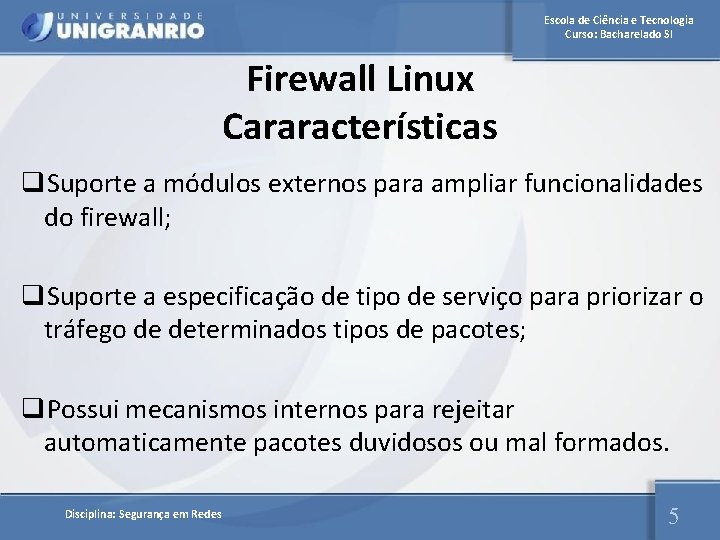 UNIVERSIDADE UNIGRANRIO

Escola de Ciência e Tecnologia
Curso: Bacharelado SI

Firewall Linux
Cararacterísticas

❑Suporte a módulos externos para ampliar funcionalidades do firewall;

❑Suporte a especificação de tipo de serviço para priorizar o tráfego de determinados tipos de pacotes;

❑Possui mecanismos internos para rejeitar automaticamente pacotes duvidosos ou mal formados.

Disciplina: Segurança em Redes

5